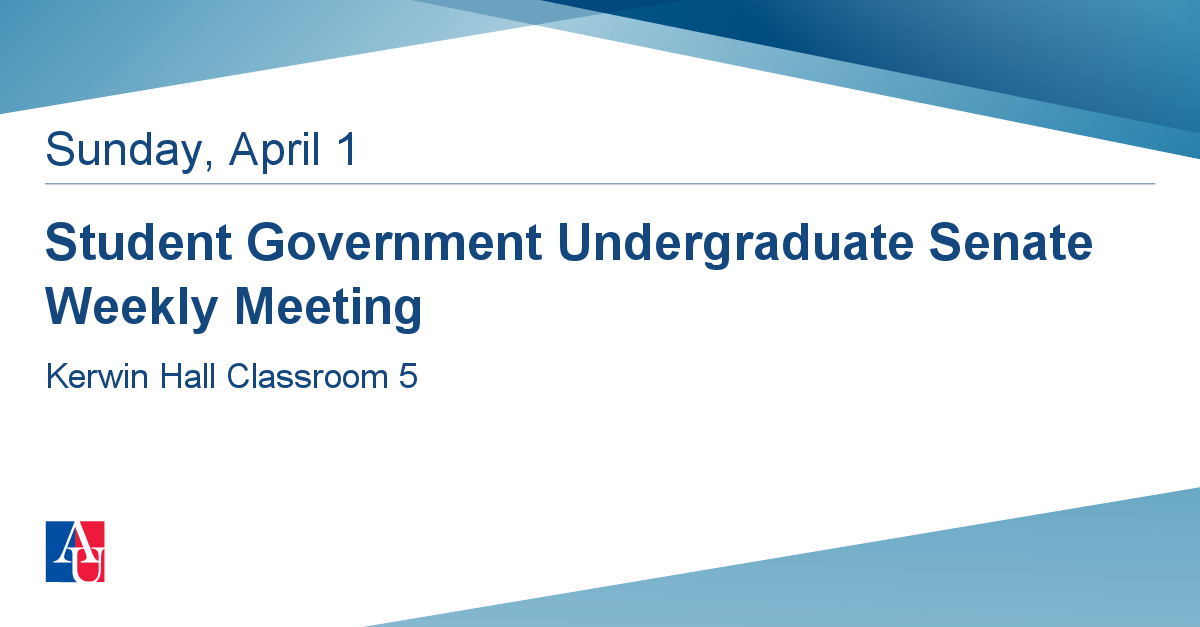 Sunday, April 1

Student Government Undergraduate Senate Weekly Meeting

Kerwin Hall Classroom 5

AU